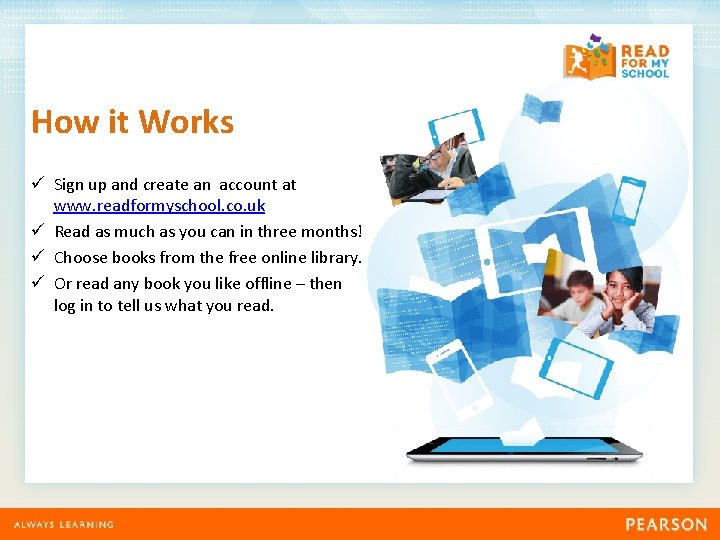 READ FOR MY SCHOOL

How it Works

✓ Sign up and create an account at www.readformyschool.co.uk
✓ Read as much as you can in three months!
✓ Choose books from the free online library.
✓ Or read any book you like offline – then log in to tell us what you read.

ALWAYS LEARNING

PEARSON